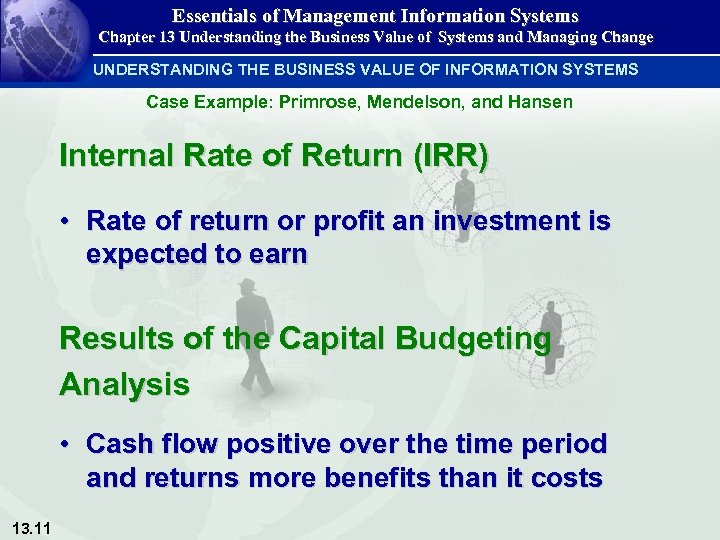 Essentials of Management Information Systems
Chapter 13 Understanding the Business Value of Systems and Managing Change

UNDERSTANDING THE BUSINESS VALUE OF INFORMATION SYSTEMS

Case Example: Primrose, Mendelson, and Hansen

Internal Rate of Return (IRR)

• Rate of return or profit an investment is expected to earn

Results of the Capital Budgeting Analysis

• Cash flow positive over the time period and returns more benefits than it costs

13.11